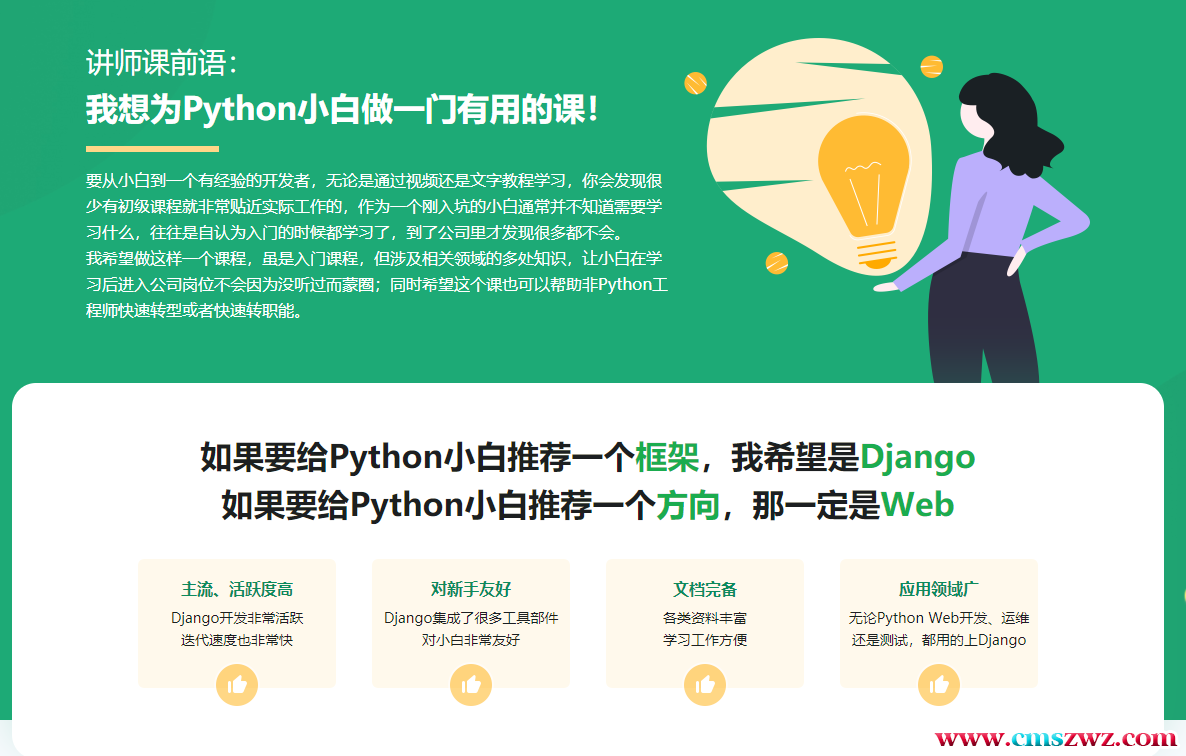 讲师课前语：
我想为Python小白做一门有用的课！

要从小白到一个有经验的开发者，无论是通过视频还是文字教程学习，你会发现很少有初级课程就非常贴近实际工作的，作为一个刚入坑的小白通常并不知道需要学习什么，往往是自认为入门的时候都学习了，到了公司里才发现很多都不会。
我希望做这样一个课程，虽是入门课程，但涉及相关领域的多处知识，让小白在学习后进入公司岗位不会因为没听过而蒙圈；同时希望这个课也可以帮助非Python工程师快速转型或者快速转职能。

如果要给Python小白推荐一个框架，我希望是Django
如果要给Python小白推荐一个方向，那一定是Web

主流、活跃度高
Django开发非常活跃
迭代速度也非常快

对新手友好
Django集成了很多工具部件
对小白非常友好

文档完备
各类资料丰富
学习工作方便

应用领域广
无论Python Web开发、运维
还是测试，都用的上Django

www.cmszwz.com